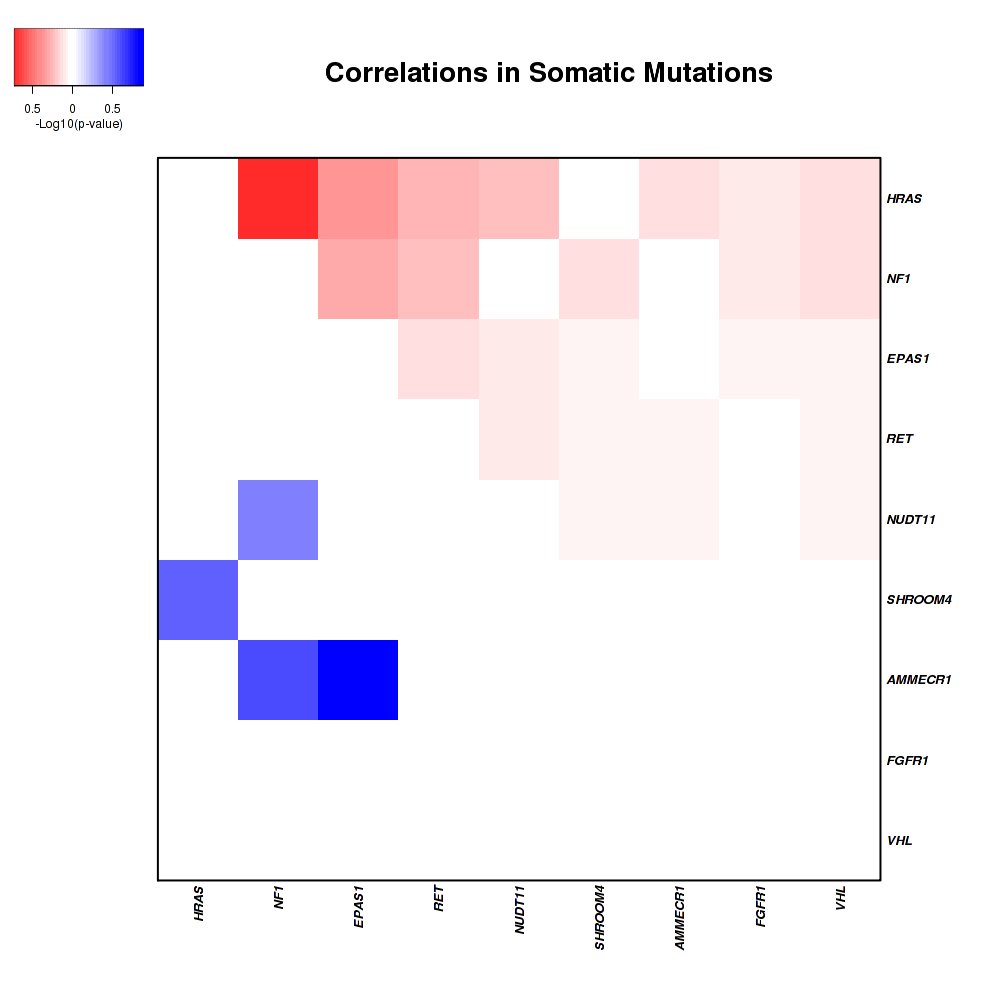 0.5 0 0.5
-Log10(p-value)

Correlations in Somatic Mutations

HRAS
NF1
EPAS1
RET
NUDT11
SHROOM4
AMMECR1
FGFR1
VHL

HRAS
NF1
EPAS1
RET
NUDT11
SHROOM4
AMMECR1
FGFR1
VHL